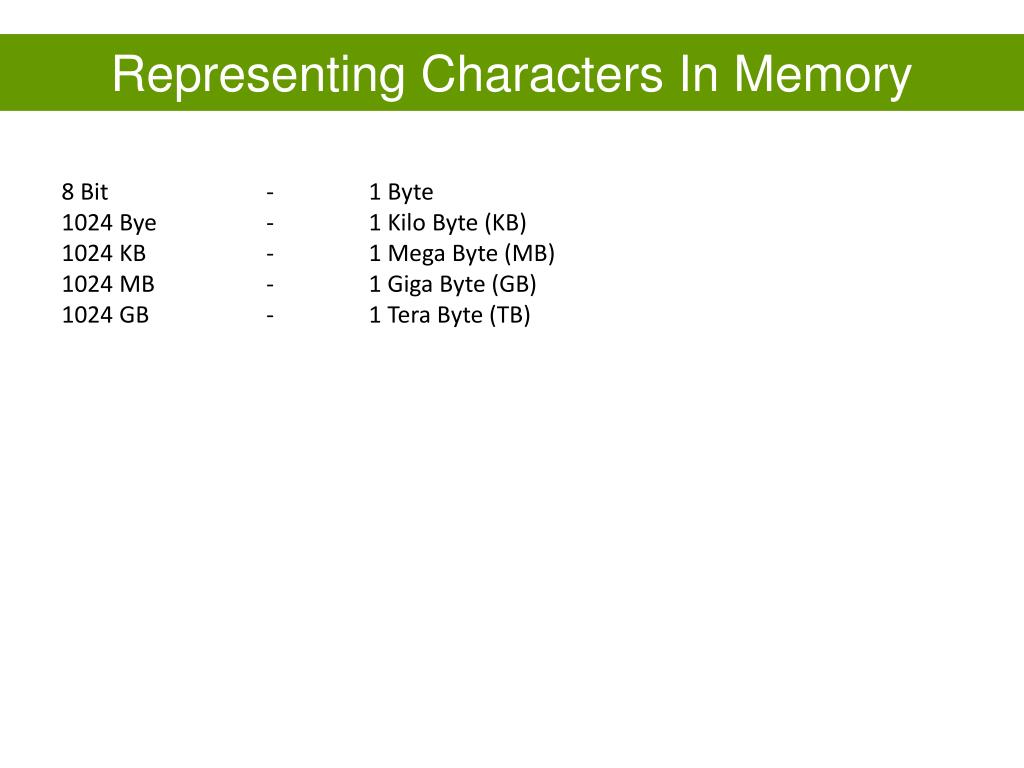 Representing Characters In Memory

8 Bit - 1 Byte
1024 Bye - 1 Kilo Byte (KB)
1024 KB - 1 Mega Byte (MB)
1024 MB - 1 Giga Byte (GB)
1024 GB - 1 Tera Byte (TB)